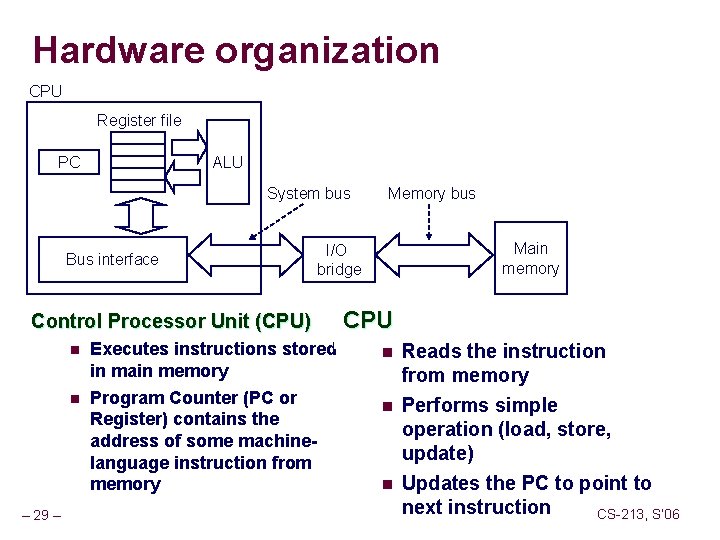 Hardware organization

CPU

Register file

PC

ALU

System bus

Memory bus

Bus interface

I/O bridge

Main memory

Control Processor Unit (CPU)

- Executes instructions stored in main memory
- Program Counter (PC or Register) contains the address of some machine-language instruction from memory

CPU

- Reads the instruction from memory
- Performs simple operation (load, store, update)
- Updates the PC to point to next instruction

– 29 –

CS-213, S'06